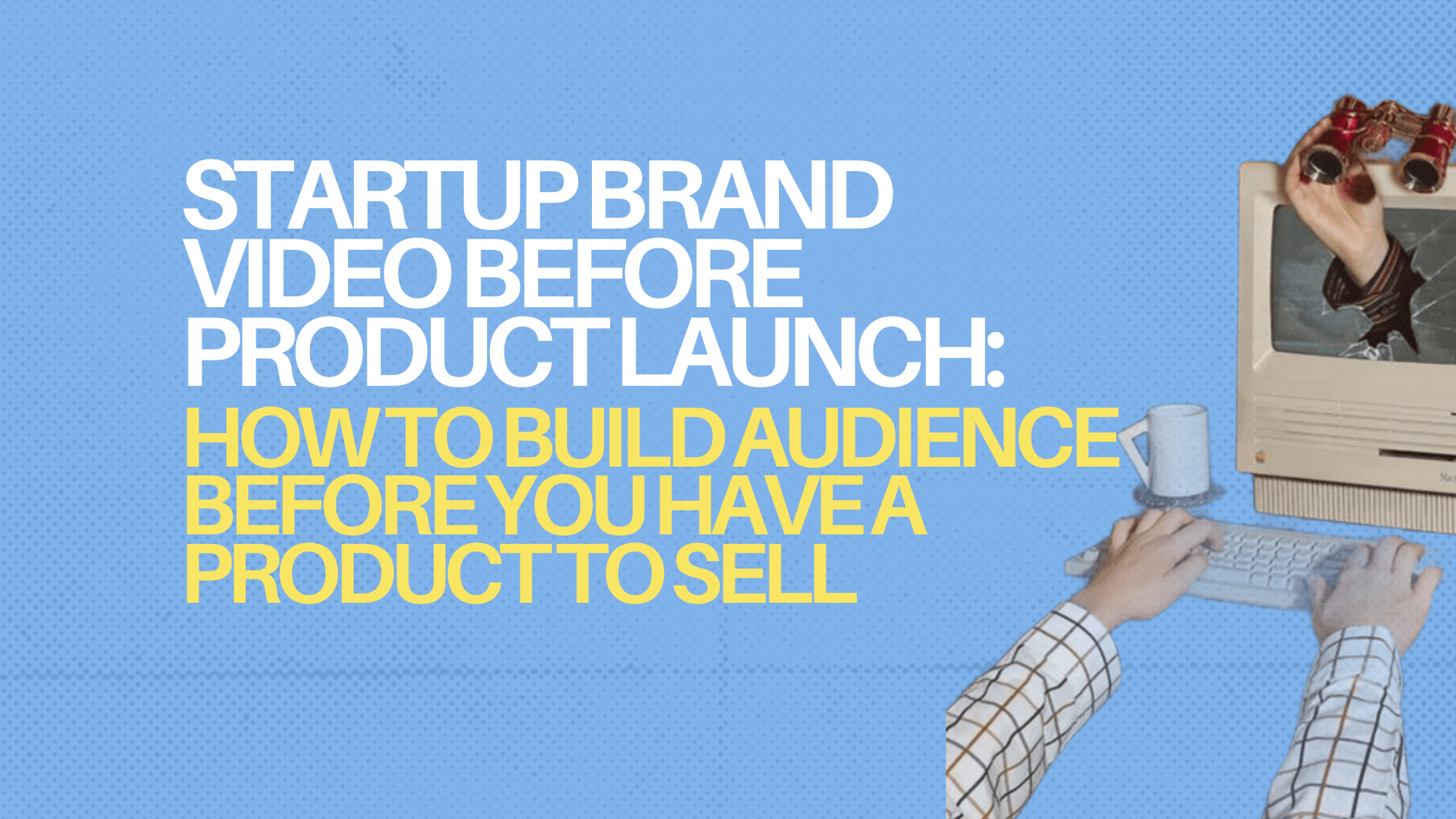 STARTUP BRAND VIDEO BEFORE PRODUCT LAUNCH:

HOW TO BUILD AUDIENCE BEFORE YOU HAVE A PRODUCT TO SELL